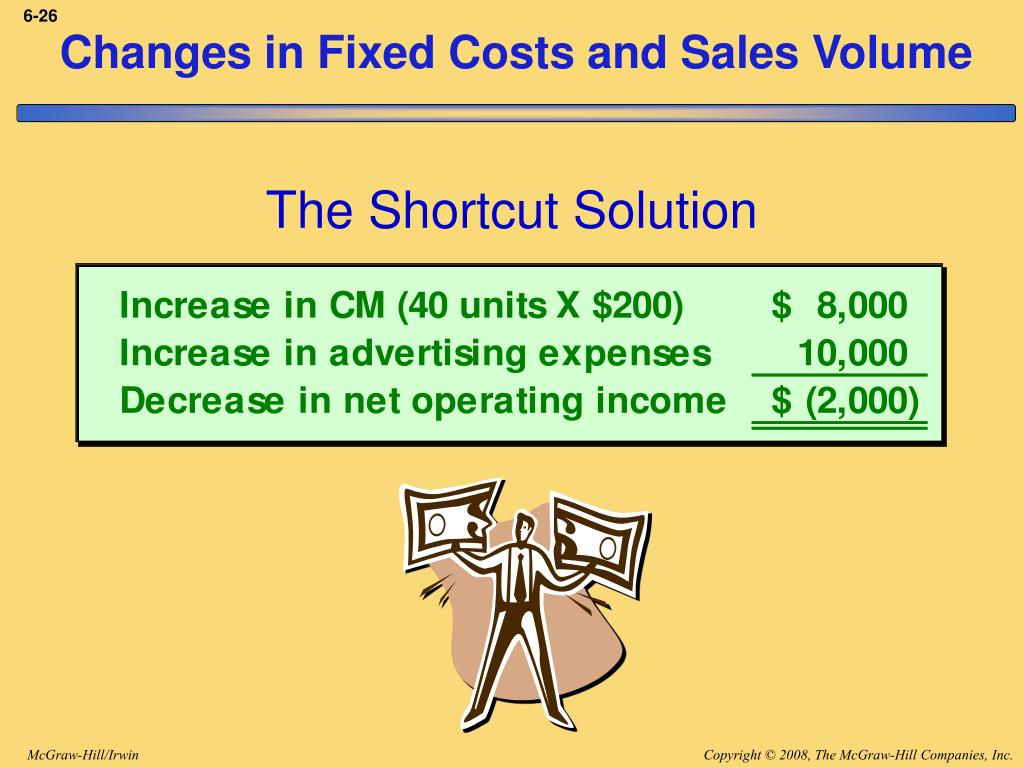 6-26

Changes in Fixed Costs and Sales Volume

The Shortcut Solution

| | |
|---|---|
| Increase in CM (40 units X \$200) | \$ 8,000 |
| Increase in advertising expenses | 10,000 |
| Decrease in net operating income | \$ (2,000) |

McGraw-Hill/Irwin

Copyright © 2008, The McGraw-Hill Companies, Inc.